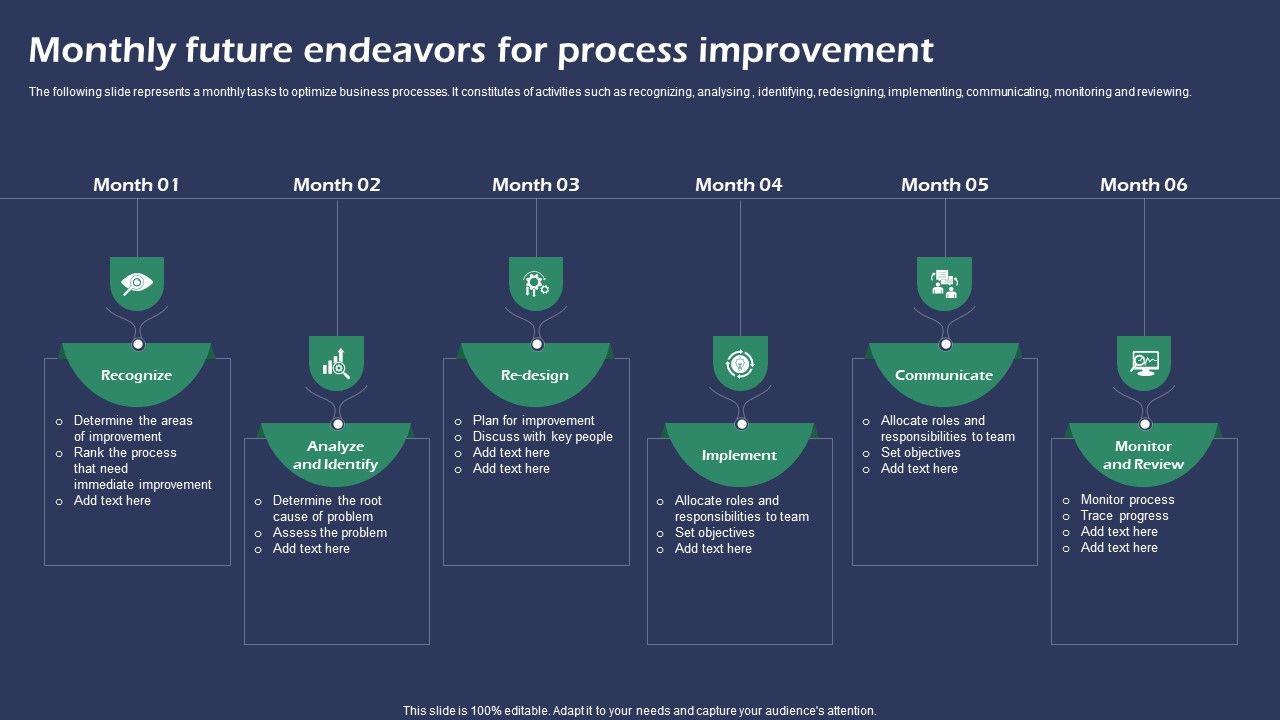 Monthly future endeavors for process improvement

The following slide represents a monthly tasks to optimize business processes. It constitutes of activities such as recognizing, analysing , identifying, redesigning, implementing, communicating, monitoring and reviewing.

Month 01

Recognize

- Determine the areas of improvement
- Rank the process that need immediate improvement
- Add text here

Month 02

Analyze and Identify

- Determine the root cause of problem
- Assess the problem
- Add text here

Month 03

Re-design

- Plan for improvement
- Discuss with key people
- Add text here
- Add text here

Month 04

Implement

- Allocate roles and responsibilities to team
- Set objectives
- Add text here

Month 05

Communicate

- Allocate roles and responsibilities to team
- Set objectives
- Add text here

Month 06

Monitor and Review

- Monitor process
- Trace progress
- Add text here
- Add text here

This slide is 100% editable. Adapt it to your needs and capture your audience's attention.